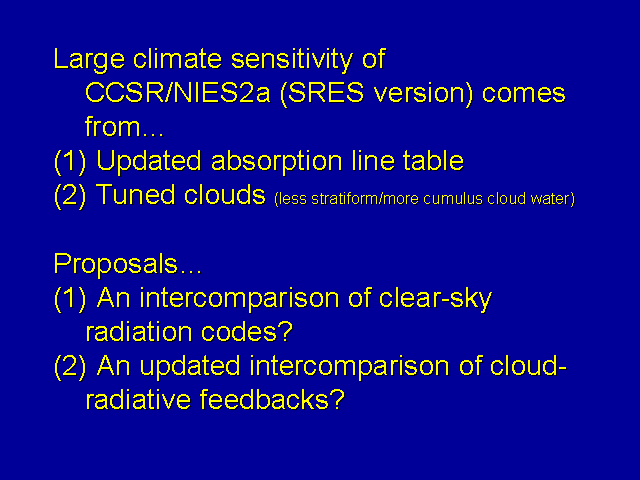 Large climate sensitivity of CCSR/NIES2a (SRES version) comes from…
(1) Updated absorption line table
(2) Tuned clouds (less stratiform/more cumulus cloud water)

Proposals…
(1) An intercomparison of clear-sky radiation codes?
(2) An updated intercomparison of cloud-radiative feedbacks?